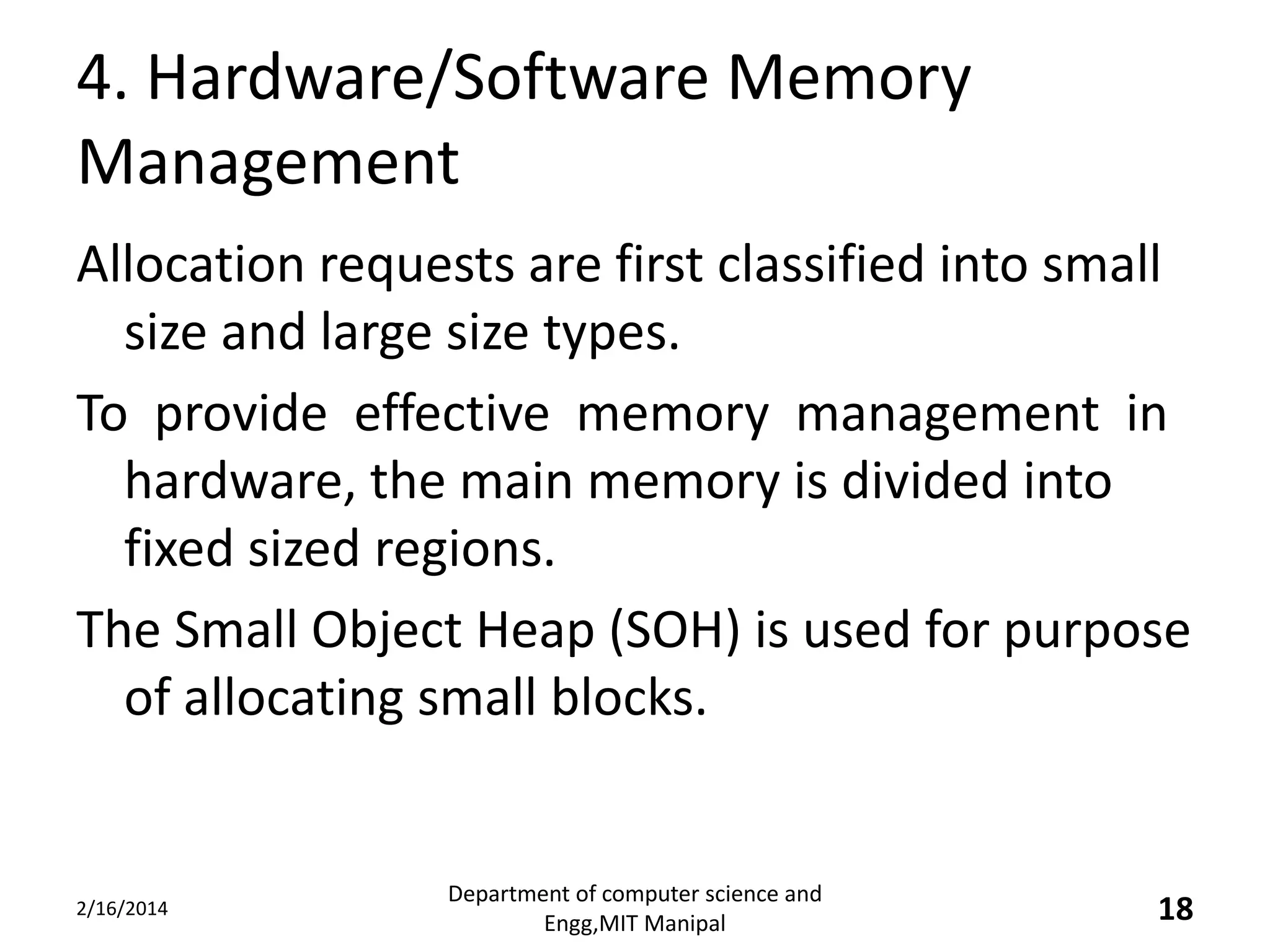 4. Hardware/Software Memory Management

Allocation requests are first classified into small size and large size types.

To provide effective memory management in hardware, the main memory is divided into fixed sized regions.

The Small Object Heap (SOH) is used for purpose of allocating small blocks.

2/16/2014

Department of computer science and Engg,MIT Manipal

18